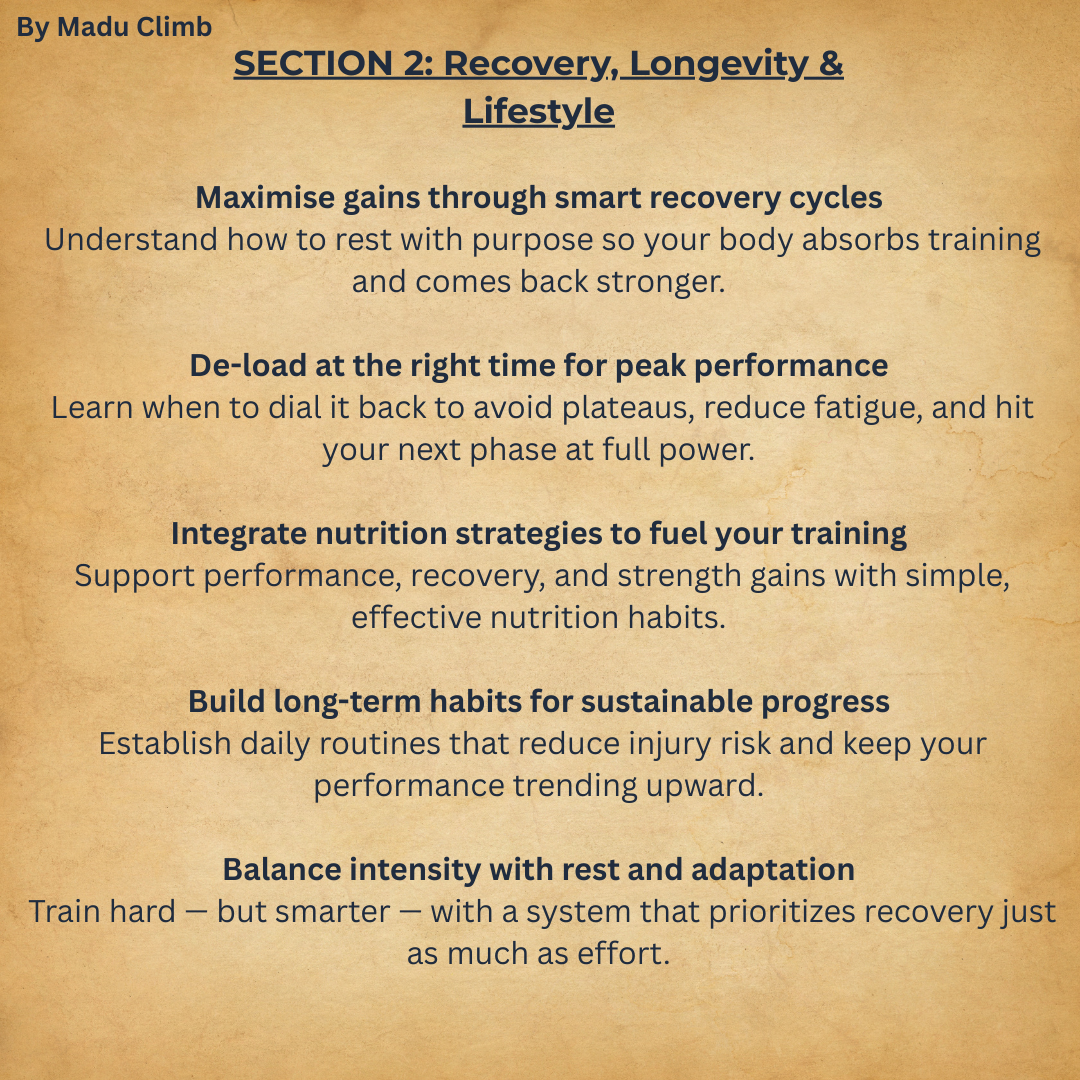 By Madu Climb

SECTION 2: Recovery, Longevity & Lifestyle

Maximise gains through smart recovery cycles
Understand how to rest with purpose so your body absorbs training and comes back stronger.

De-load at the right time for peak performance
Learn when to dial it back to avoid plateaus, reduce fatigue, and hit your next phase at full power.

Integrate nutrition strategies to fuel your training
Support performance, recovery, and strength gains with simple, effective nutrition habits.

Build long-term habits for sustainable progress
Establish daily routines that reduce injury risk and keep your performance trending upward.

Balance intensity with rest and adaptation
Train hard — but smarter — with a system that prioritizes recovery just as much as effort.